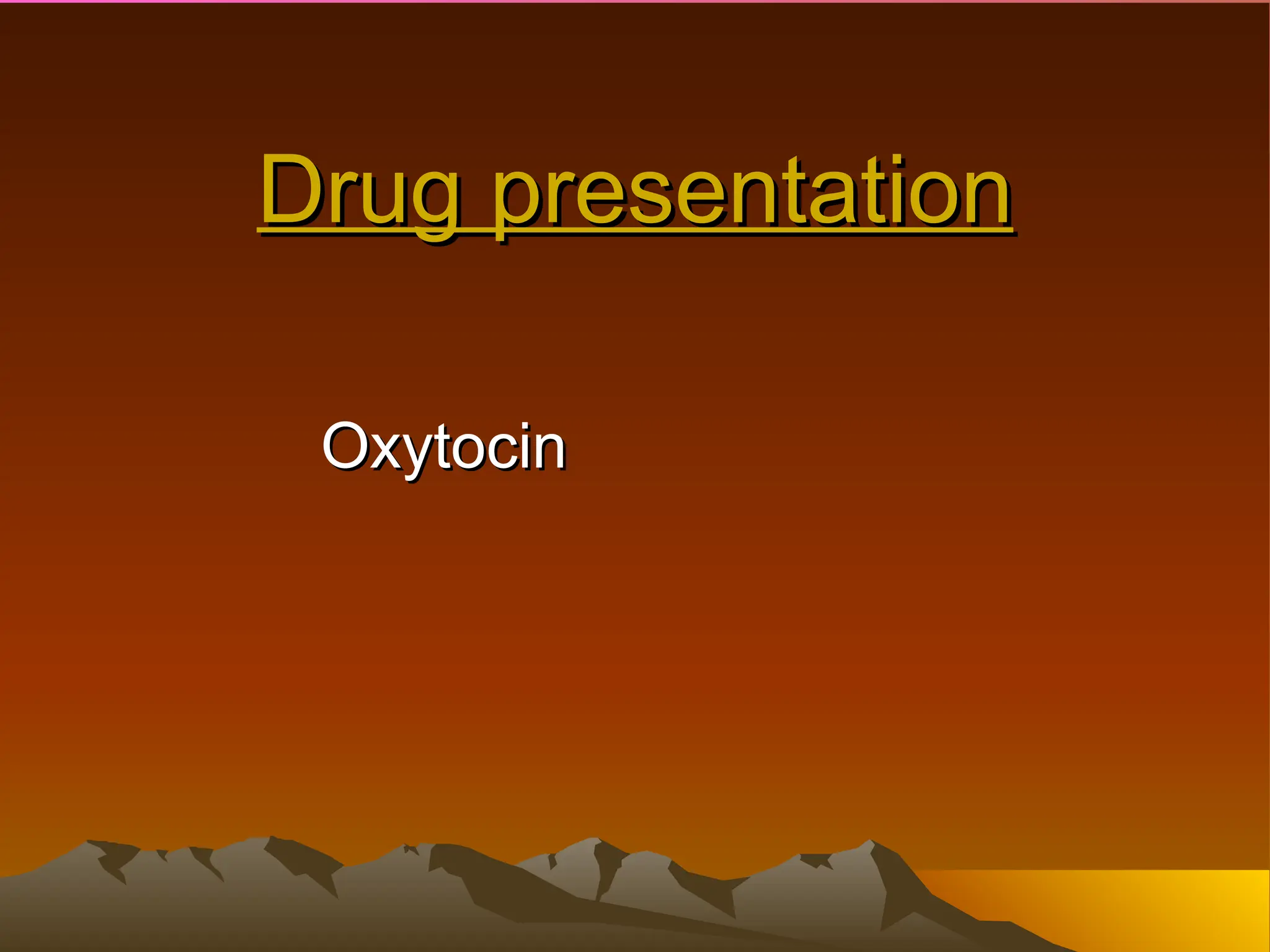 Drug presentation

Oxytocin